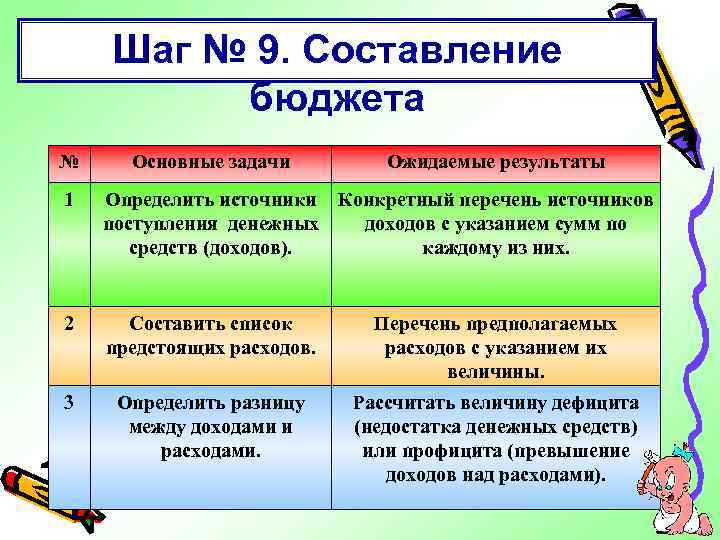 Шаг № 9. Составление бюджета

| № | Основные задачи | Ожидаемые результаты |
|---|---|---|
| 1 | Определить источники поступления денежных средств (доходов). | Конкретный перечень источников доходов с указанием сумм по каждому из них. |
| 2 | Составить список предстоящих расходов. | Перечень предполагаемых расходов с указанием их величины. |
| 3 | Определить разницу между доходами и расходами. | Рассчитать величину дефицита (недостатка денежных средств) или профицита (превышение доходов над расходами). |